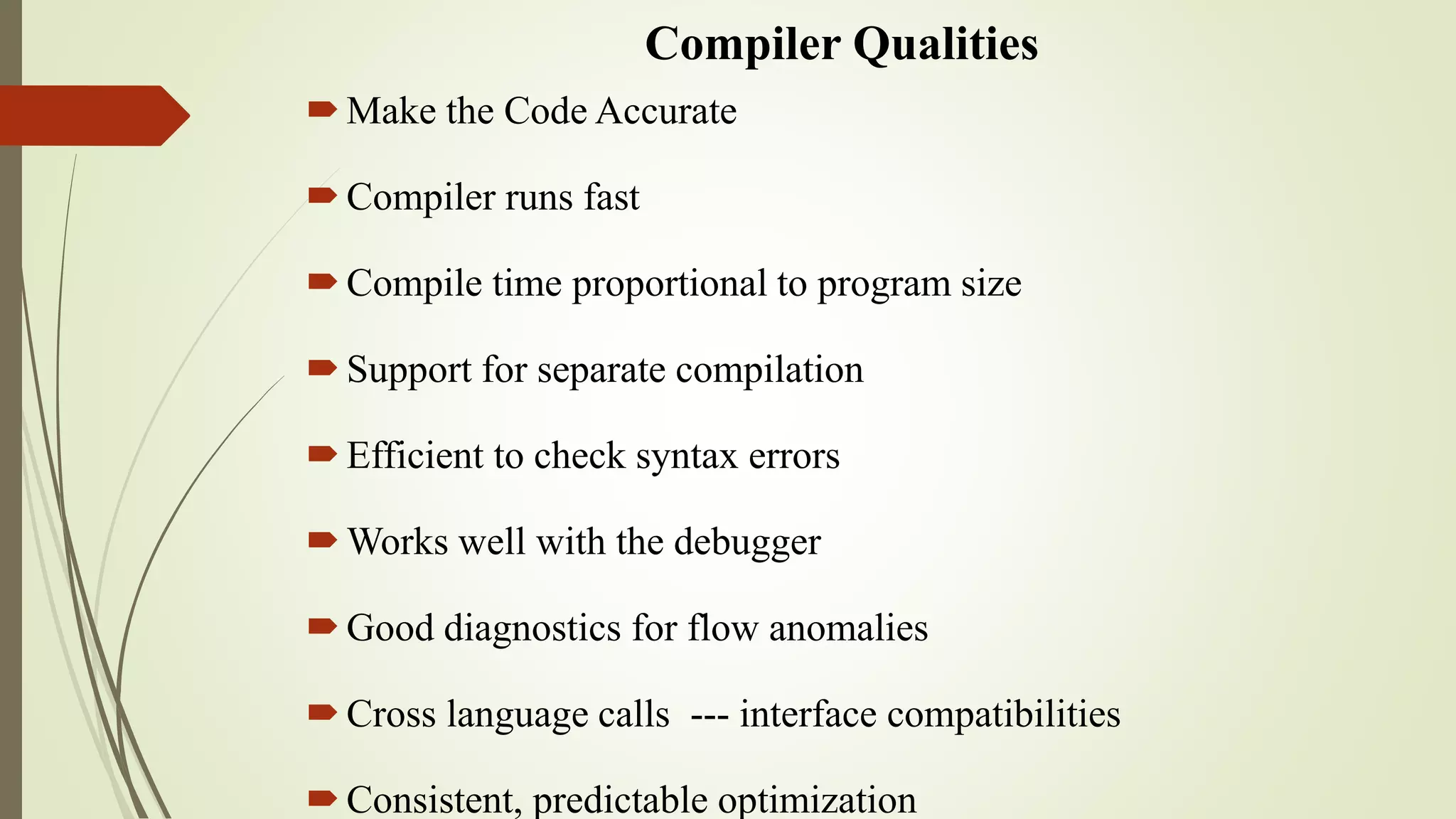 Compiler Qualities

Make the Code Accurate

Compiler runs fast

Compile time proportional to program size

Support for separate compilation

Efficient to check syntax errors

Works well with the debugger

Good diagnostics for flow anomalies

Cross language calls --- interface compatibilities

Consistent, predictable optimization